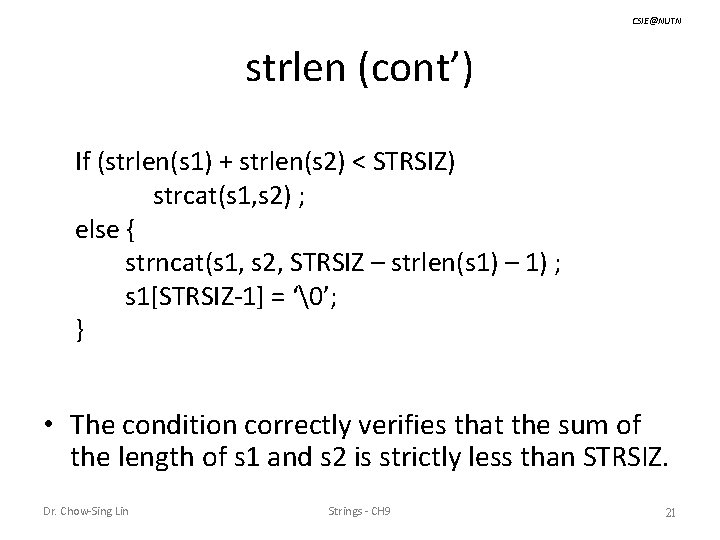 CSIE@NUTN

strlen (cont’)

If (strlen(s1) + strlen(s2) < STRSIZ)
strcat(s1,s2) ;
else {
strncat(s1, s2, STRSIZ – strlen(s1) – 1) ;
s1[STRSIZ-1] = ‘\0’;
}

• The condition correctly verifies that the sum of the length of s1 and s2 is strictly less than STRSIZ.

Dr. Chow-Sing Lin

Strings - CH9

21